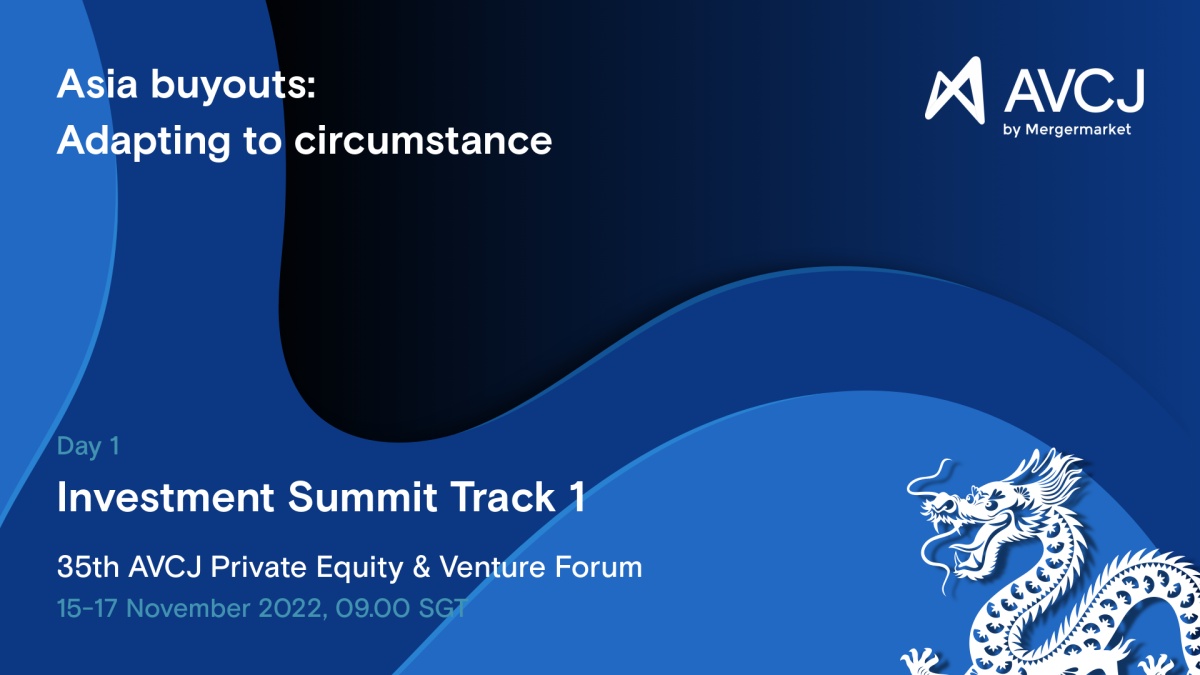 Asia buyouts:
Adapting to circumstance

AVCJ
by Mergermarket

Day 1

Investment Summit Track 1

35th AVCJ Private Equity & Venture Forum

15-17 November 2022, 09.00 SGT